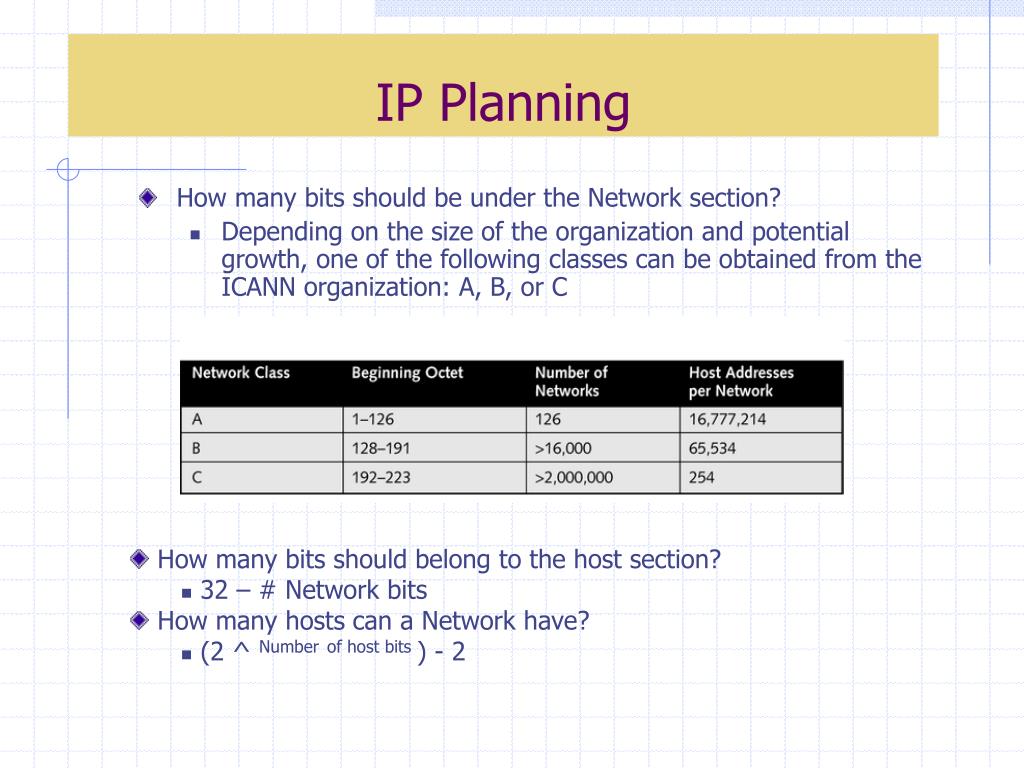 IP Planning

How many bits should be under the Network section?

Depending on the size of the organization and potential growth, one of the following classes can be obtained from the ICANN organization: A, B, or C

| Network Class | Beginning Octet | Number of Networks | Host Addresses per Network |
|---|---|---|---|
| A | 1–126 | 126 | 16,777,214 |
| B | 128–191 | >16,000 | 65,534 |
| C | 192–223 | >2,000,000 | 254 |

How many bits should belong to the host section?

32 – # Network bits

How many hosts can a Network have?

(2 ^ Number of host bits ) - 2